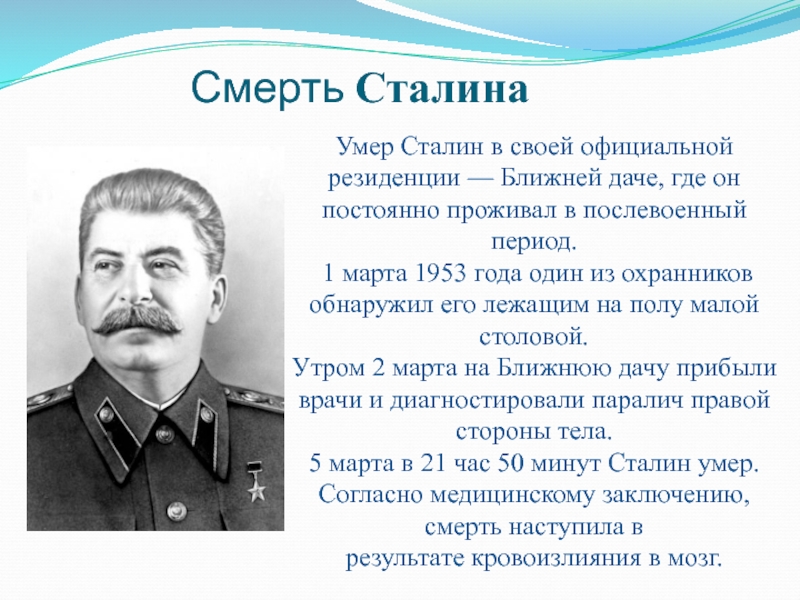 Смерть Сталина

Умер Сталин в своей официальной резиденции — Ближней даче, где он постоянно проживал в послевоенный период.
1 марта 1953 года один из охранников обнаружил его лежащим на полу малой столовой.
Утром 2 марта на Ближнюю дачу прибыли врачи и диагностировали паралич правой стороны тела.
5 марта в 21 час 50 минут Сталин умер. Согласно медицинскому заключению, смерть наступила в результате кровоизлияния в мозг.